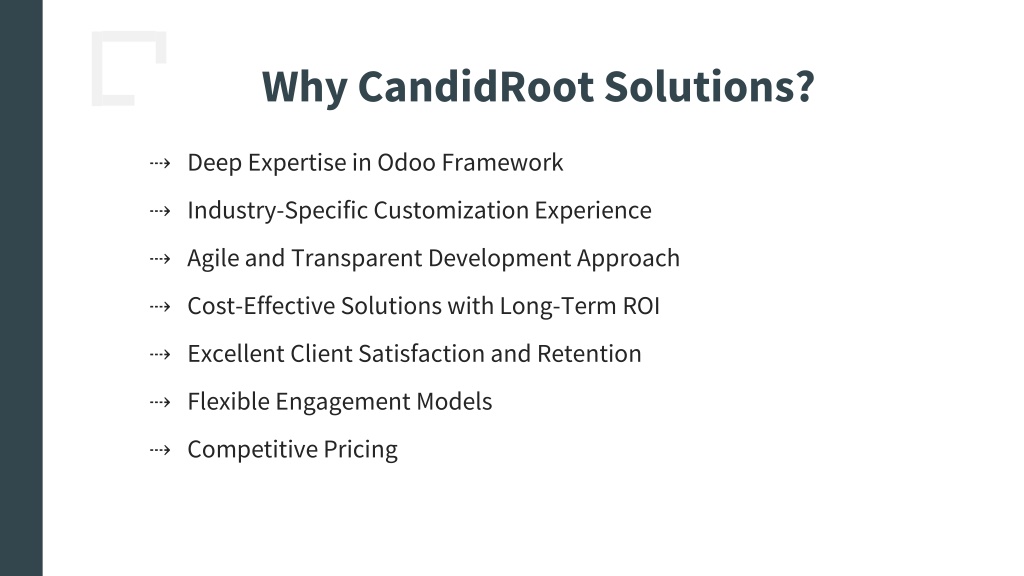 Why CandidRoot Solutions?

⇢ Deep Expertise in Odoo Framework
⇢ Industry-Specific Customization Experience
⇢ Agile and Transparent Development Approach
⇢ Cost-Effective Solutions with Long-Term ROI
⇢ Excellent Client Satisfaction and Retention
⇢ Flexible Engagement Models
⇢ Competitive Pricing